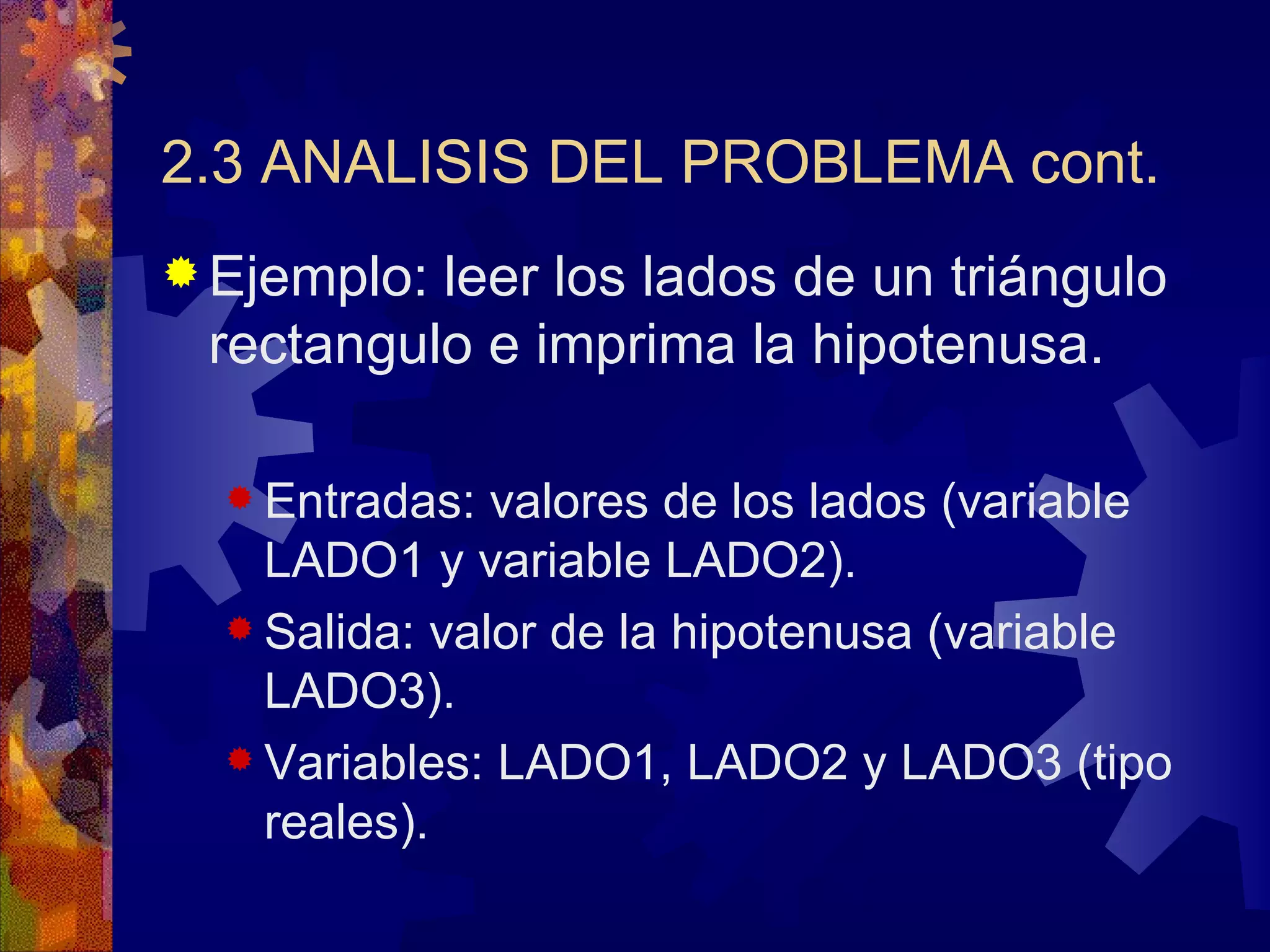 2.3 ANALISIS DEL PROBLEMA cont.

Ejemplo: leer los lados de un triángulo rectangulo e imprima la hipotenusa.

Entradas: valores de los lados (variable LADO1 y variable LADO2).

Salida: valor de la hipotenusa (variable LADO3).

Variables: LADO1, LADO2 y LADO3 (tipo reales).